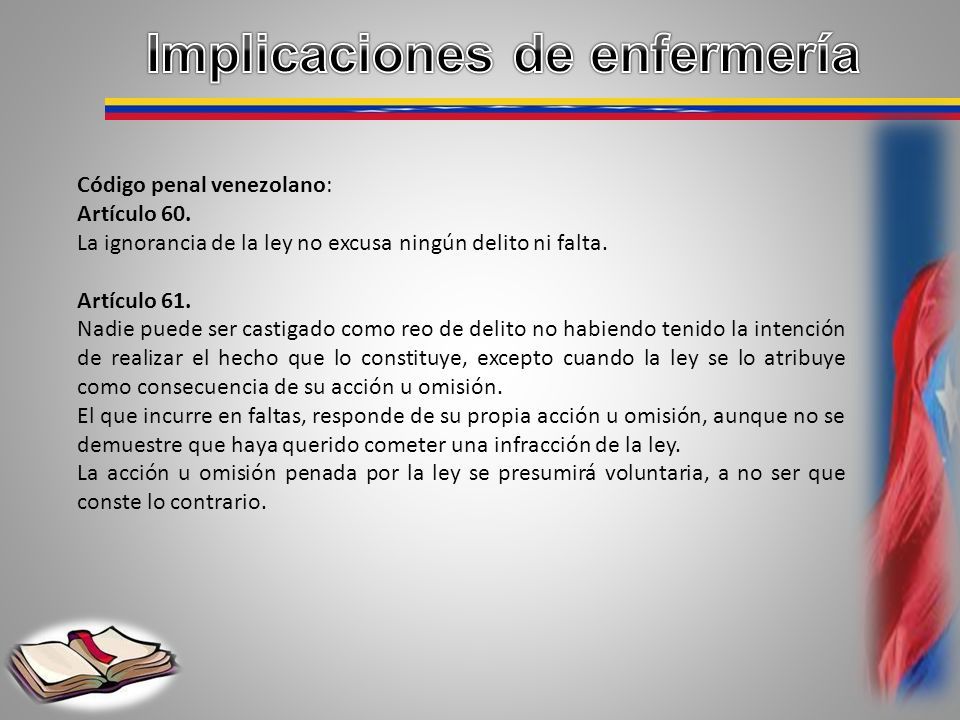 Implicaciones de enfermería

Código penal venezolano:
Artículo 60.
La ignorancia de la ley no excusa ningún delito ni falta.

Artículo 61.
Nadie puede ser castigado como reo de delito no habiendo tenido la intención de realizar el hecho que lo constituye, excepto cuando la ley se lo atribuye como consecuencia de su acción u omisión.
El que incurre en faltas, responde de su propia acción u omisión, aunque no se demuestre que haya querido cometer una infracción de la ley.
La acción u omisión penada por la ley se presumirá voluntaria, a no ser que conste lo contrario.